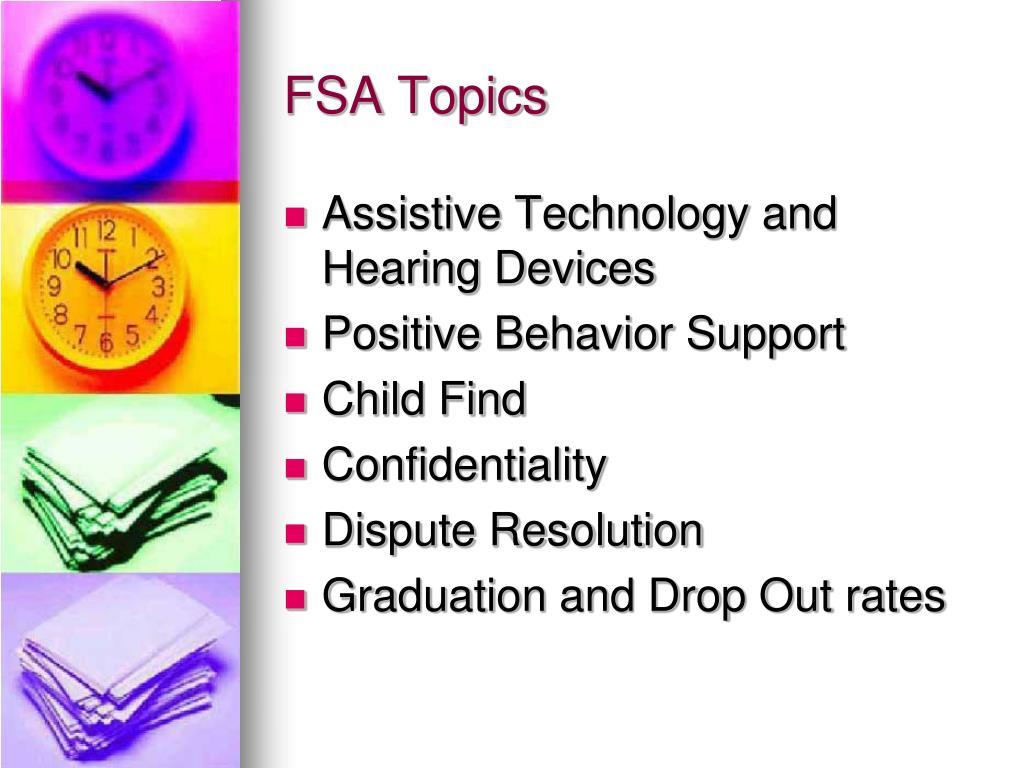 FSA Topics

- Assistive Technology and Hearing Devices
- Positive Behavior Support
- Child Find
- Confidentiality
- Dispute Resolution
- Graduation and Drop Out rates